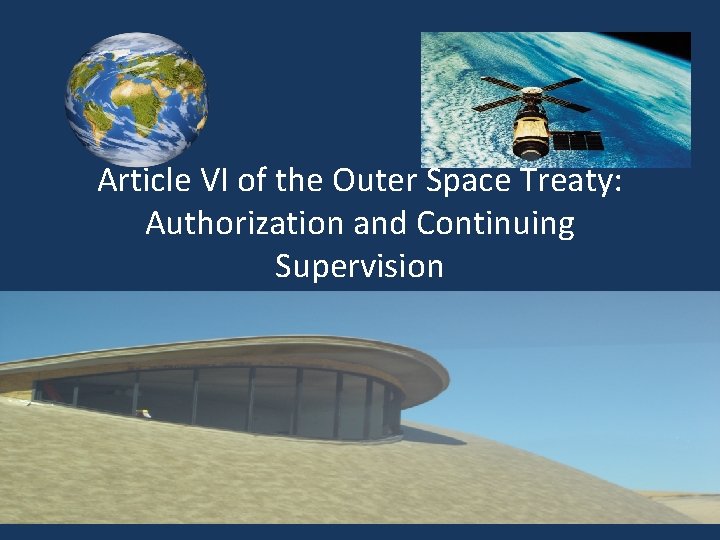 Article VI of the Outer Space Treaty: Authorization and Continuing Supervision